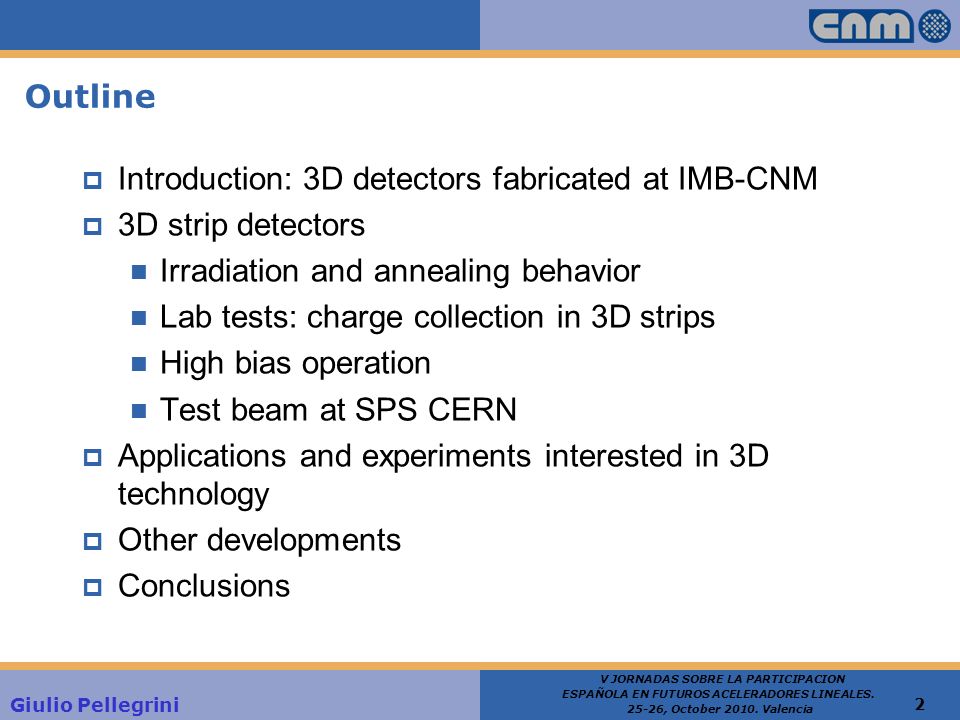 cnm

Outline

Introduction: 3D detectors fabricated at IMB-CNM

3D strip detectors

Irradiation and annealing behavior

Lab tests: charge collection in 3D strips

High bias operation

Test beam at SPS CERN

Applications and experiments interested in 3D technology

Other developments

Conclusions

Giulio Pellegrini

V JORNADAS SOBRE LA PARTICIPACION ESPAÑOLA EN FUTUROS ACELERADORES LINEALES. 25-26, October 2010. Valencia

2